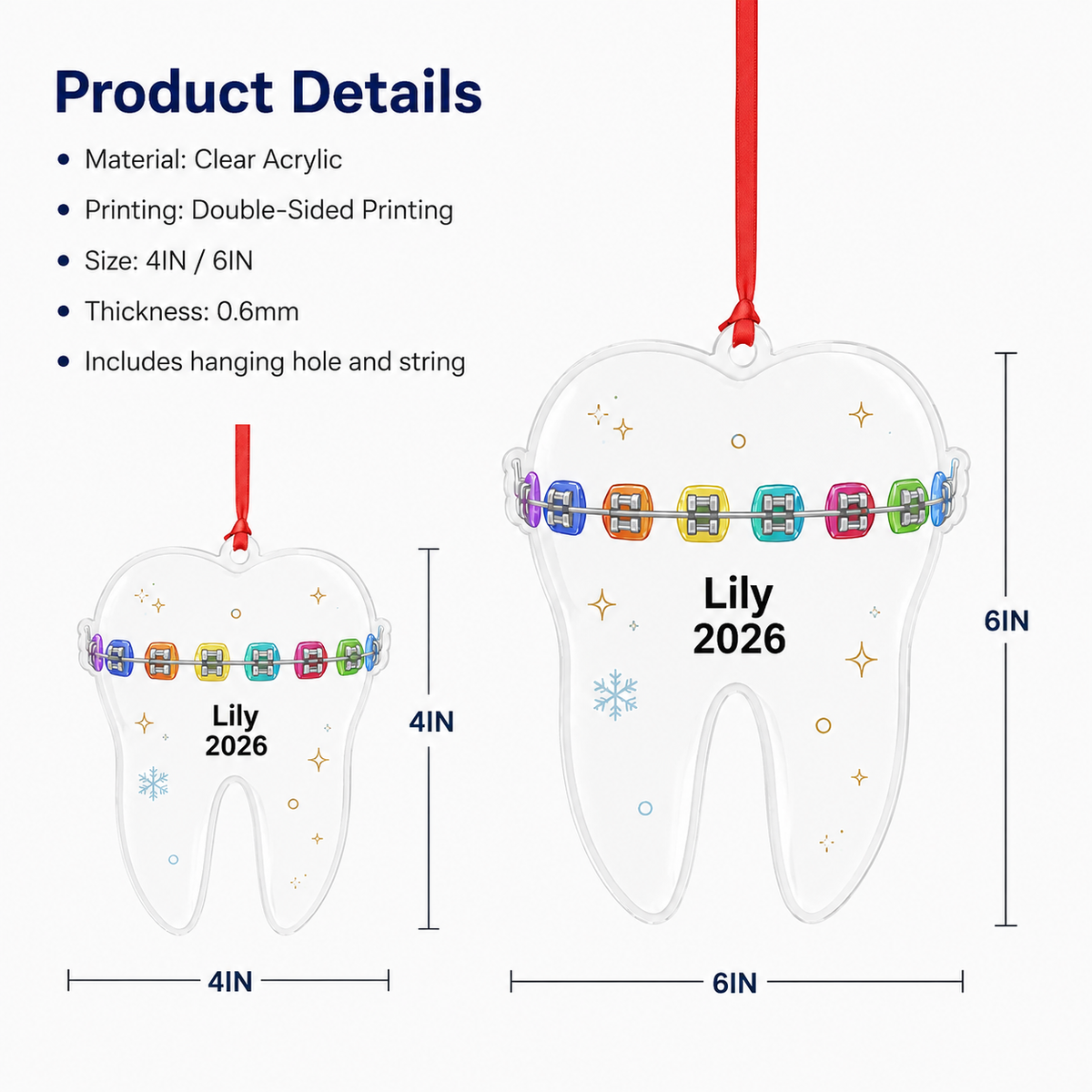 Product Details

• Material: Clear Acrylic
• Printing: Double-Sided Printing
• Size: 4IN / 6IN
• Thickness: 0.6mm
• Includes hanging hole and string

Lily
2026

4IN

4IN

Lily
2026

6IN

6IN